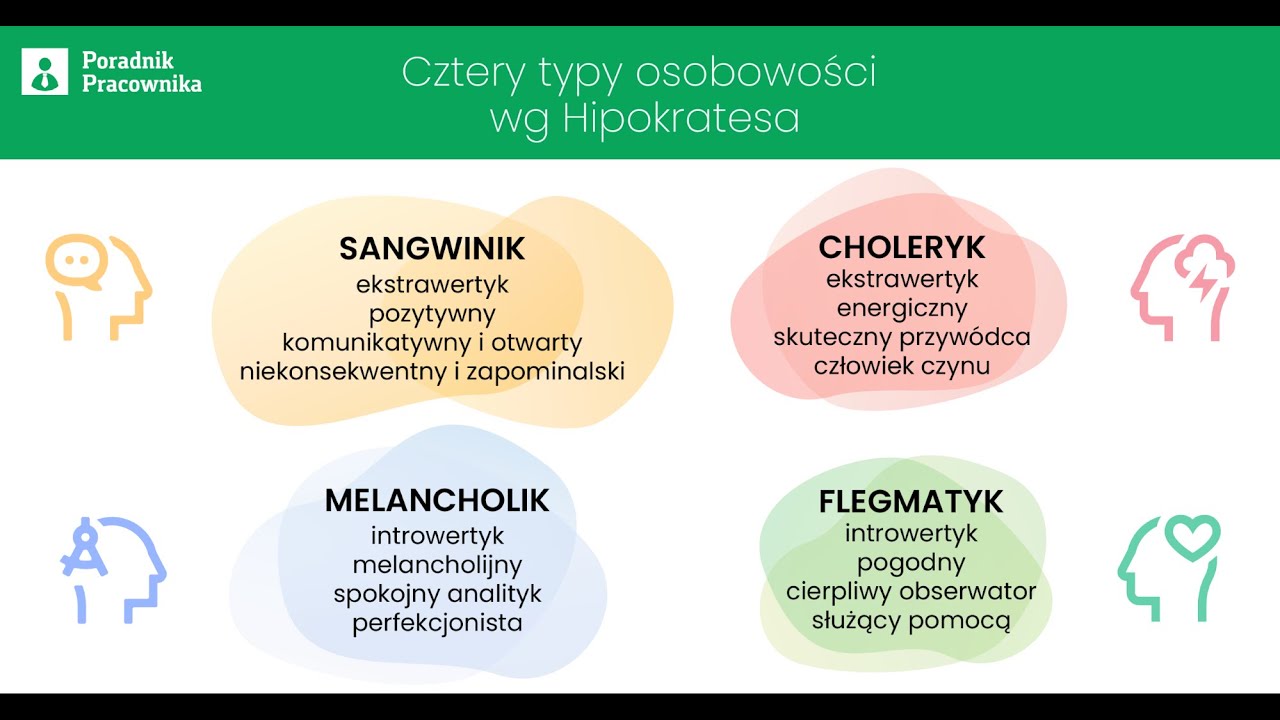 Poradnik Pracownika

Cztery typy osobowości wg Hipokratesa

SANGWINIK
ekstrawertyk
pozytywny
komunikatywny i otwarty
niekonsekwentny i zapominalski

CHOLERYK
ekstrawertyk
energiczny
skuteczny przywódca
człowiek czynu

MELANCHOLIK
introwertyk
melancholijny
spokojny analityk
perfekcjonista

FLEGMATYK
introwertyk
pogodny
cierpliwy obserwator
służący pomocą